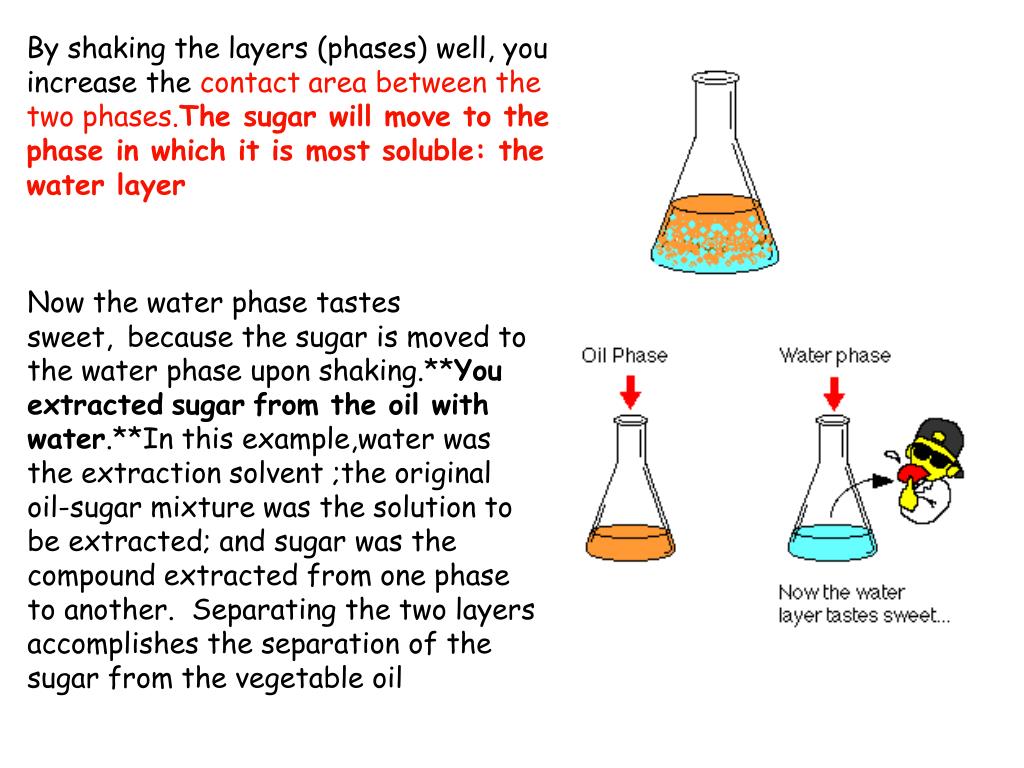 By shaking the layers (phases) well, you increase the contact area between the two phases.The sugar will move to the phase in which it is most soluble: the water layer

Now the water phase tastes sweet, because the sugar is moved to the water phase upon shaking.**You extracted sugar from the oil with water.**In this example,water was the extraction solvent ;the original oil-sugar mixture was the solution to be extracted; and sugar was the compound extracted from one phase to another. Separating the two layers accomplishes the separation of the sugar from the vegetable oil

Oil Phase

Water phase

Now the water layer tastes sweet...